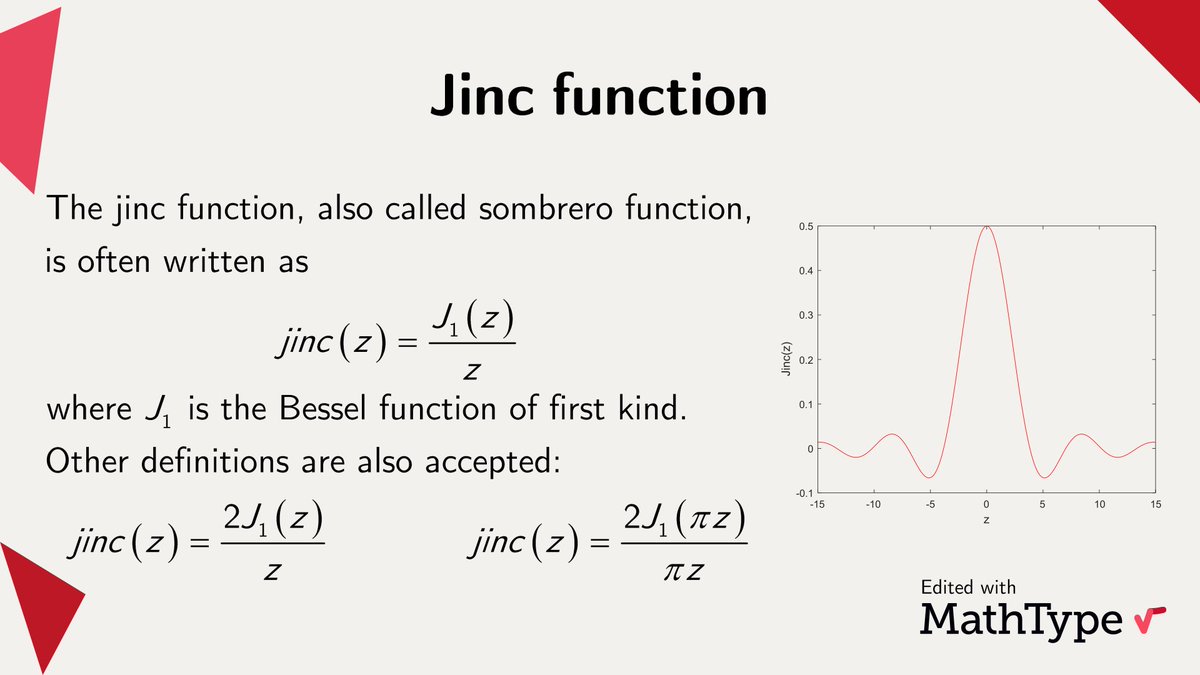 Jinc function

The jinc function, also called sombrero function, is often written as

$jinc(z) = \frac{J_1(z)}{z}$

where $J_1$ is the Bessel function of first kind. Other definitions are also accepted:

$jinc(z) = \frac{2J_1(z)}{z}$ $jinc(z) = \frac{2J_1(\pi z)}{\pi z}$

0.5
0.4
0.3
0.2
0.1
0
-0.1
Jinc(z)
-15 -10 -5 0 5 10 15
z

Edited with
MathType